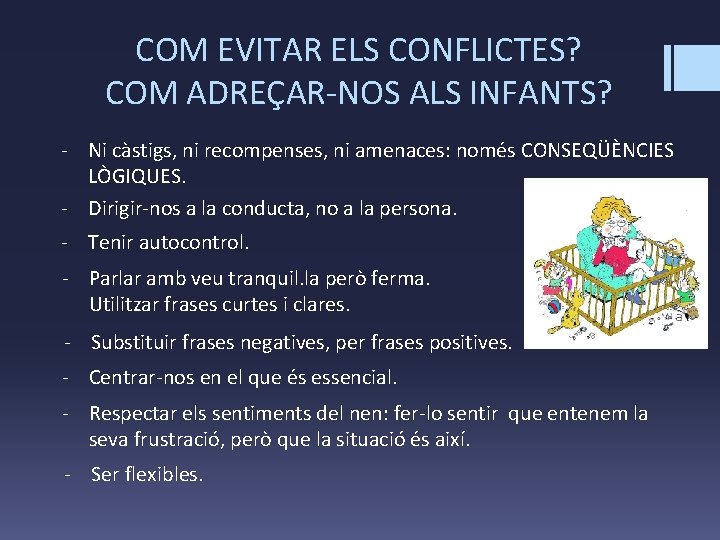 COM EVITAR ELS CONFLICTES?
COM ADREÇAR-NOS ALS INFANTS?

- Ni càstigs, ni recompenses, ni amenaces: només CONSEQÜÈNCIES LÒGIQUES.
- Dirigir-nos a la conducta, no a la persona.
- Tenir autocontrol.
- Parlar amb veu tranquil.la però ferma.
Utilitzar frases curtes i clares.
- Substituir frases negatives, per frases positives.
- Centrar-nos en el que és essencial.
- Respectar els sentiments del nen: fer-lo sentir que entenem la seva frustració, però que la situació és així.
- Ser flexibles.